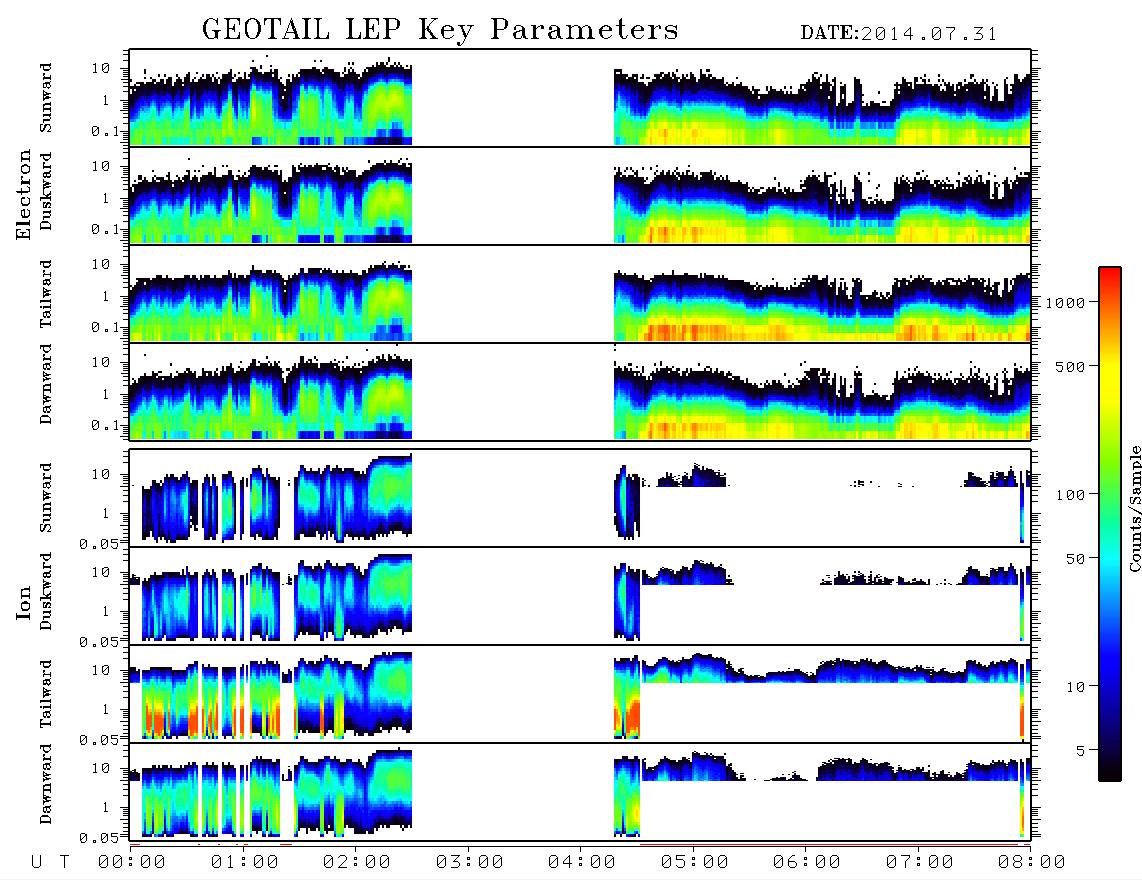 GEOTAIL LEP Key Parameters DATE:2014.07.31

Electron

Sunward
10
1
0.1

Duskward
10
1
0.1

Tailward
10
1
0.1

Dawnward
10
1
0.1

Ion

Sunward
10
1
0.05

Duskward
10
1
0.05

Tailward
10
1
0.05

Dawnward
10
1
0.05

1000
500
100
50
10
5
Counts/Sample

U T 00:00 01:00 02:00 03:00 04:00 05:00 06:00 07:00 08:00